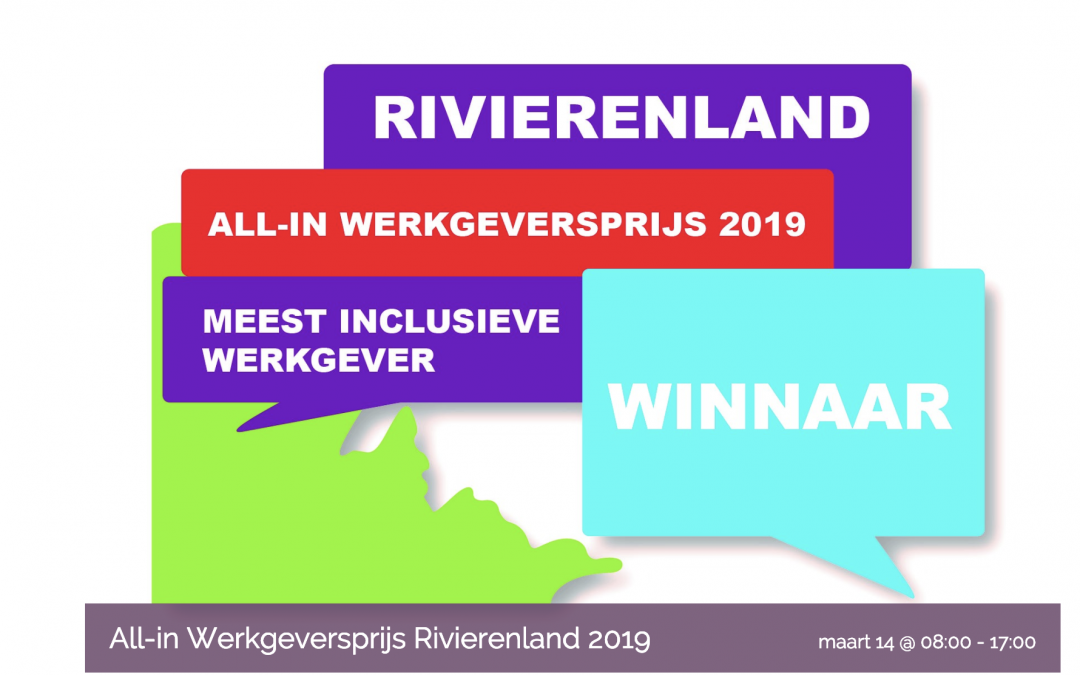 RIVIERENLAND

ALL-IN WERKGEVERSPRIJS 2019

MEEST INCLUSIEVE WERKGEVER

WINNAAR

All-in Werkgeversprijs Rivierenland 2019

maart 14 @ 08:00 - 17:00